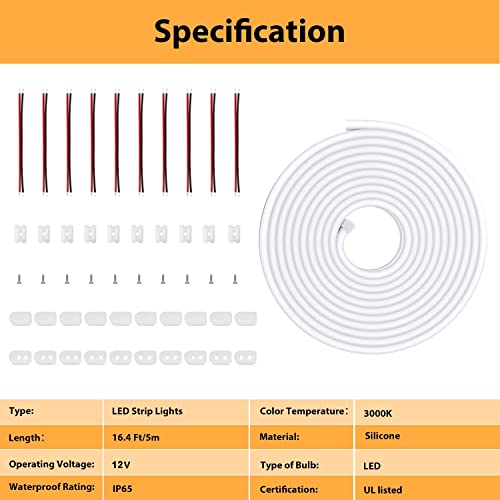 Specification

| Type: | LED Strip Lights | Color Temperature： | 3000K |
|---|---|---|---|
| Length： | 16.4 Ft/5m | Material: | Silicone |
| Operating Voltage: | 12V | Type of Bulb: | LED |
| Waterproof Rating: | IP65 | Certification: | UL listed |